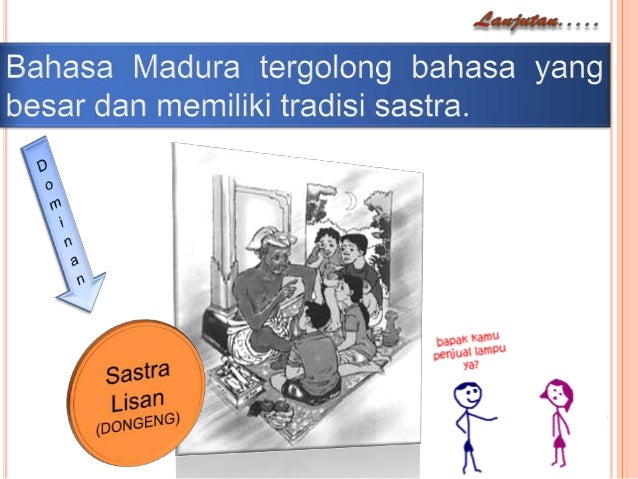 Lanjutan.....

Bahasa Madura tergolong bahasa yang besar dan memiliki tradisi sastra.

Dominan

Sastra Lisan (DONGENG)

bapak kamu penjual lampu ya?